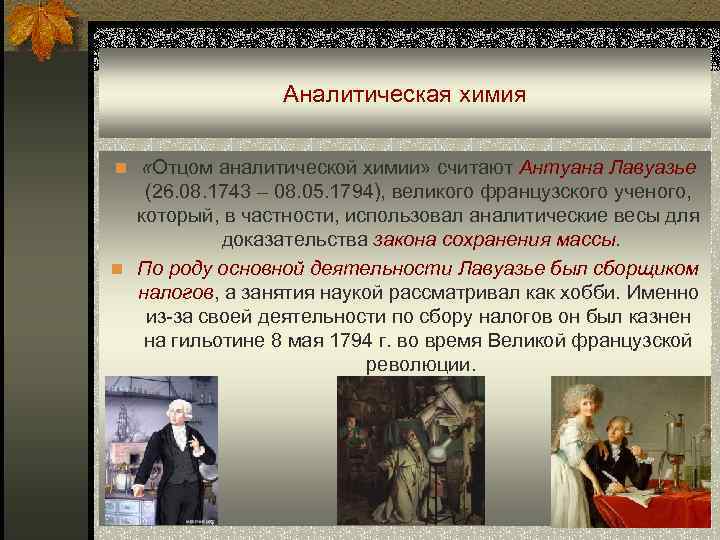 Аналитическая химия

«Отцом аналитической химии» считают Антуана Лавуазье (26.08.1743 – 08.05.1794), великого французского ученого, который, в частности, использовал аналитические весы для доказательства закона сохранения массы.

По роду основной деятельности Лавуазье был сборщиком налогов, а занятия наукой рассматривал как хобби. Именно из-за своей деятельности по сбору налогов он был казнен на гильотине 8 мая 1794 г. во время Великой французской революции.